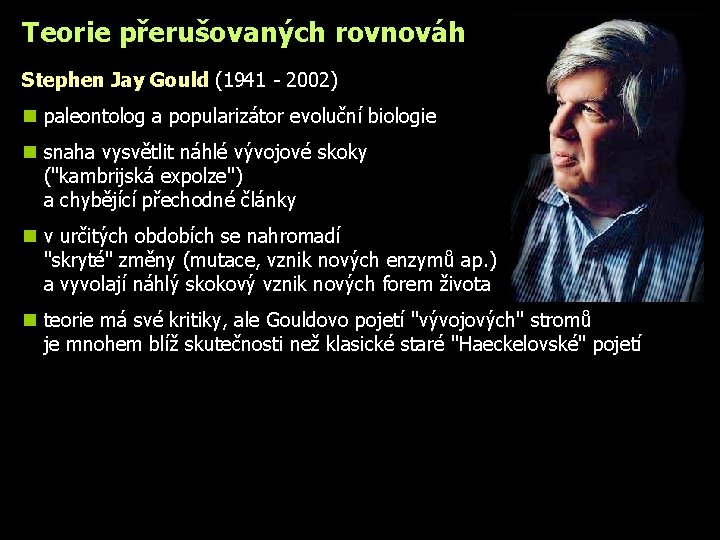 Teorie přerušovaných rovnováh

Stephen Jay Gould (1941 - 2002)

paleontolog a popularizátor evoluční biologie

snaha vysvětlit náhlé vývojové skoky ("kambrijská expolze") a chybějící přechodné články

v určitých obdobích se nahromadí "skryté" změny (mutace, vznik nových enzymů ap.) a vyvolají náhlý skokový vznik nových forem života

teorie má své kritiky, ale Gouldovo pojetí "vývojových" stromů je mnohem blíž skutečnosti než klasické staré "Haeckelovské" pojetí